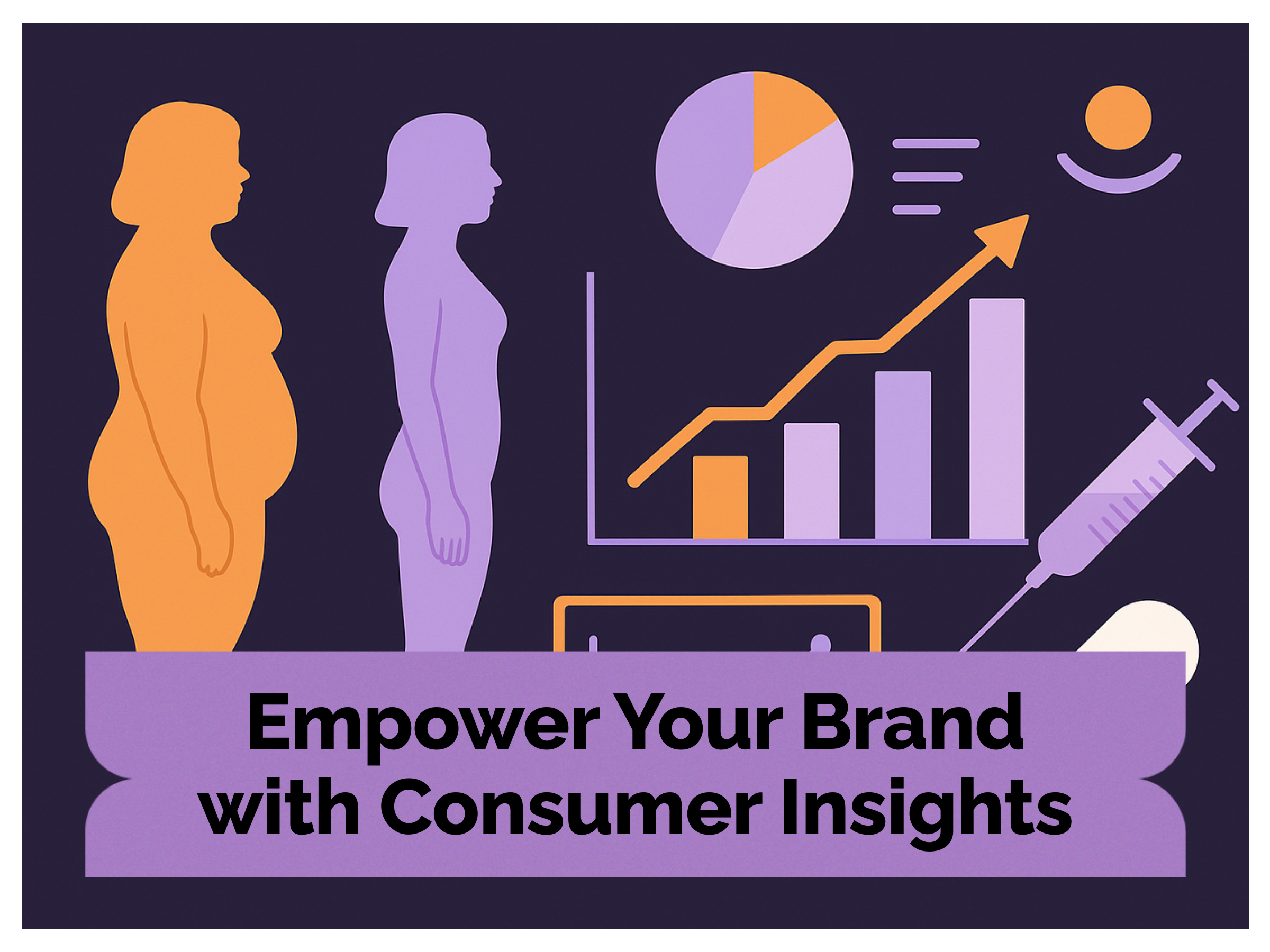 Empower Your Brand with Consumer Insights